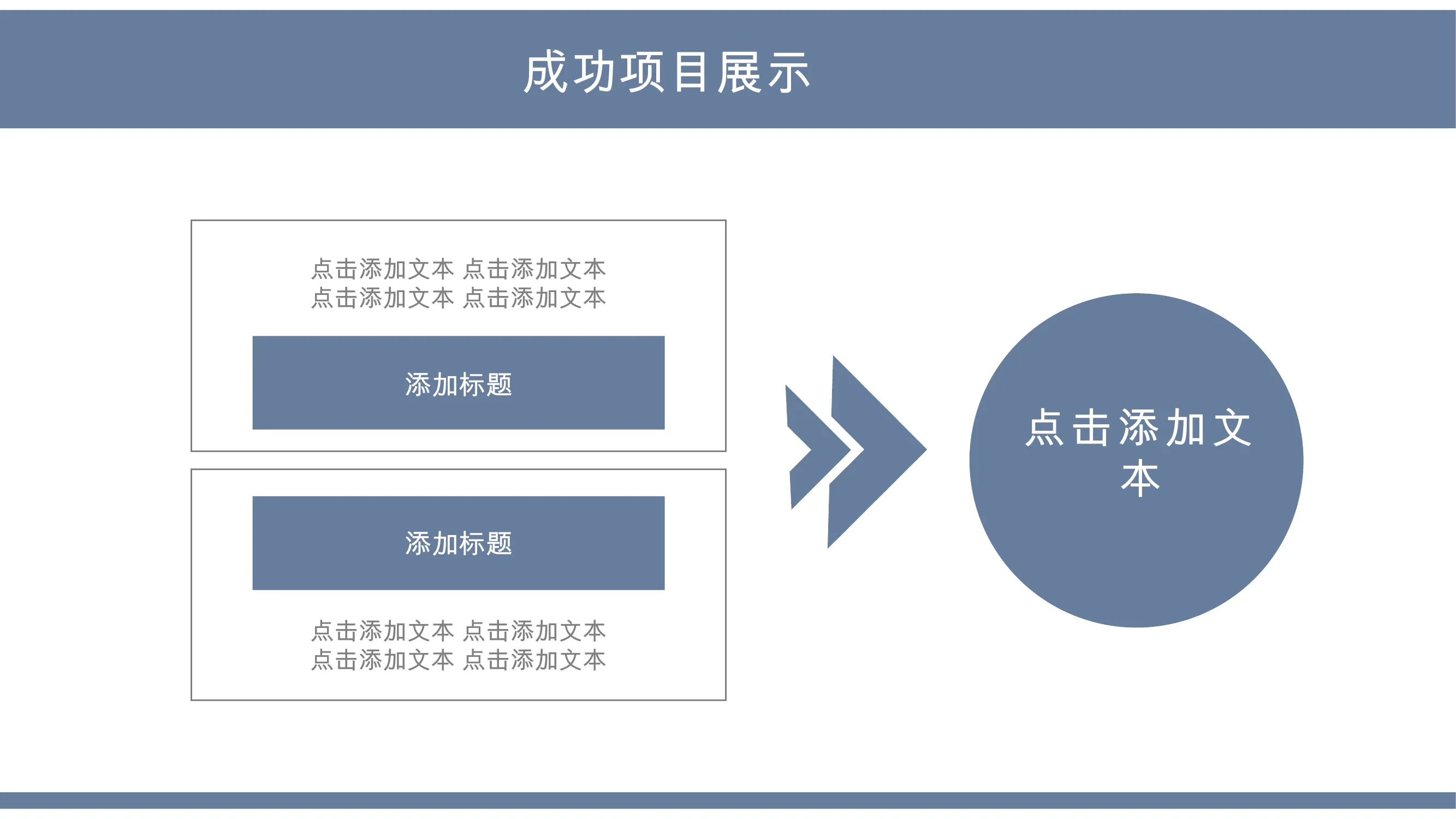 成功项目展示

点击添加文本 点击添加文本
点击添加文本 点击添加文本

添加标题

添加标题

点击添加文本 点击添加文本
点击添加文本 点击添加文本

点击添加文本